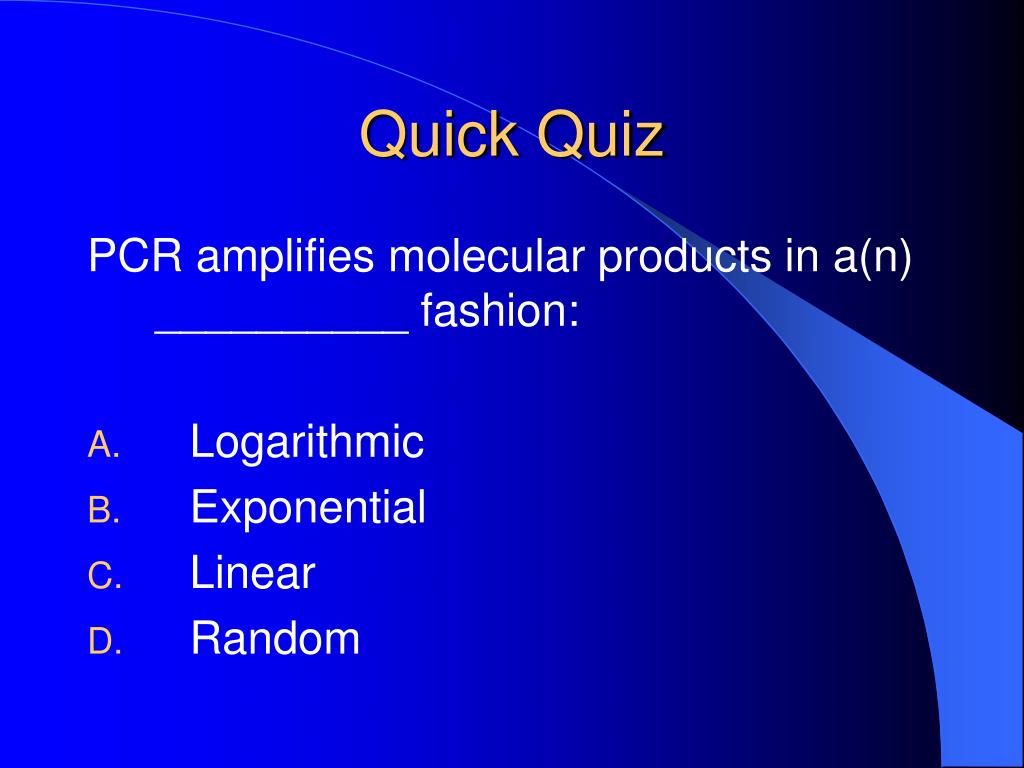 Quick Quiz

PCR amplifies molecular products in a(n) __________ fashion:

A. Logarithmic
B. Exponential
C. Linear
D. Random